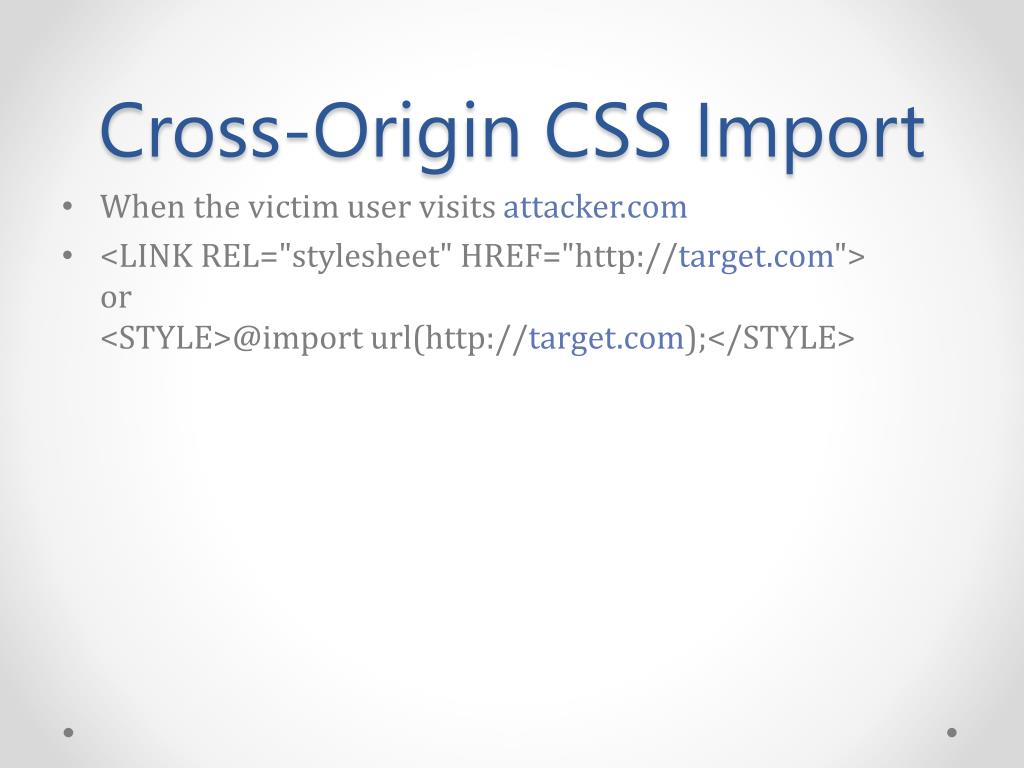 Cross-Origin CSS Import

• When the victim user visits attacker.com
• <LINK REL="stylesheet" HREF="http://target.com">
or
<STYLE>@import url(http://target.com);</STYLE>